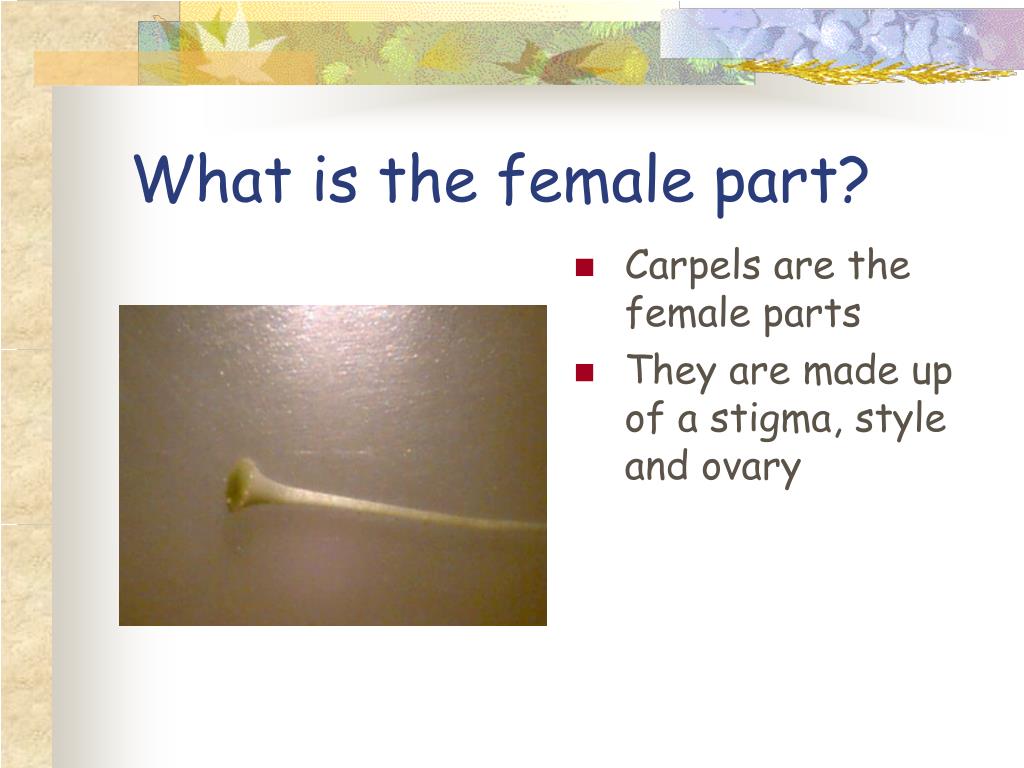 What is the female part?

- Carpels are the female parts
- They are made up of a stigma, style and ovary